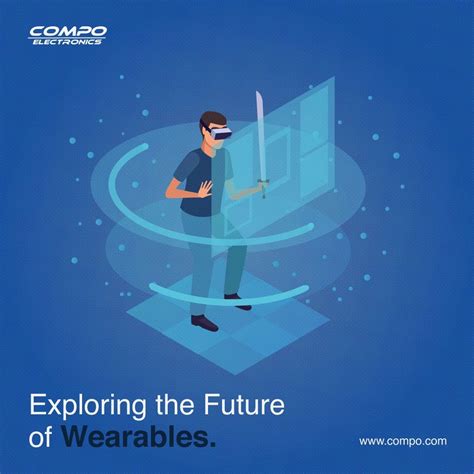 COMPO
ELECTRONICS

Exploring the Future of Wearables.

www.compo.com